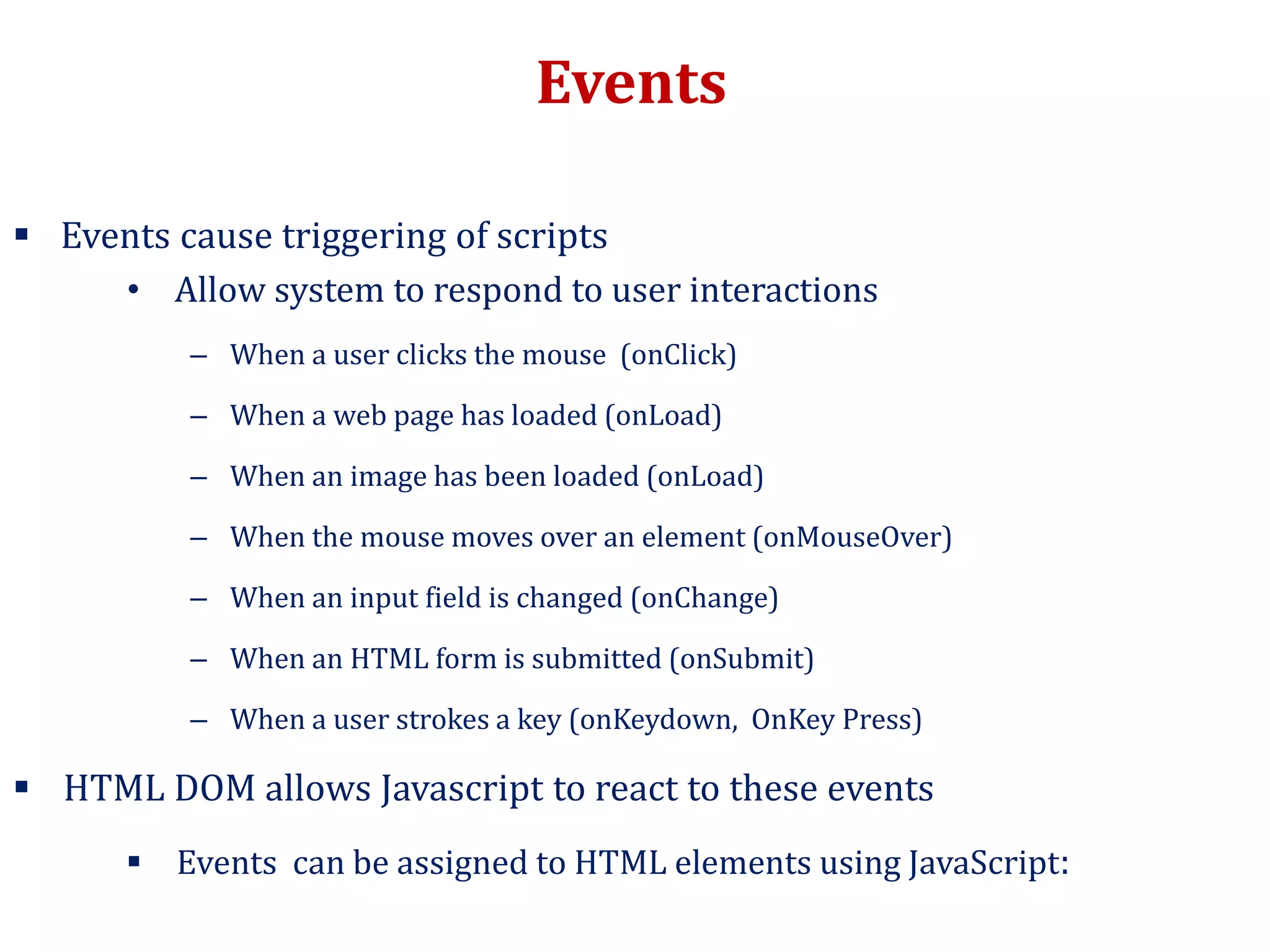 Events

▪ Events cause triggering of scripts
  • Allow system to respond to user interactions
    – When a user clicks the mouse (onClick)
    – When a web page has loaded (onLoad)
    – When an image has been loaded (onLoad)
    – When the mouse moves over an element (onMouseOver)
    – When an input field is changed (onChange)
    – When an HTML form is submitted (onSubmit)
    – When a user strokes a key (onKeydown, OnKey Press)

▪ HTML DOM allows Javascript to react to these events
  ▪ Events can be assigned to HTML elements using JavaScript: